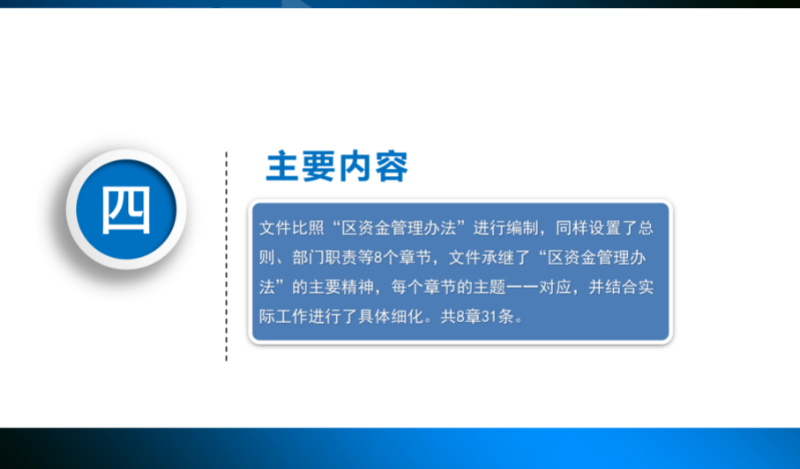 四

主要内容

文件比照“区资金管理办法”进行编制，同样设置了总则、部门职责等8个章节，文件承继了“区资金管理办法”的主要精神，每个章节的主题一一对应，并结合实际工作进行了具体细化。共8章31条。